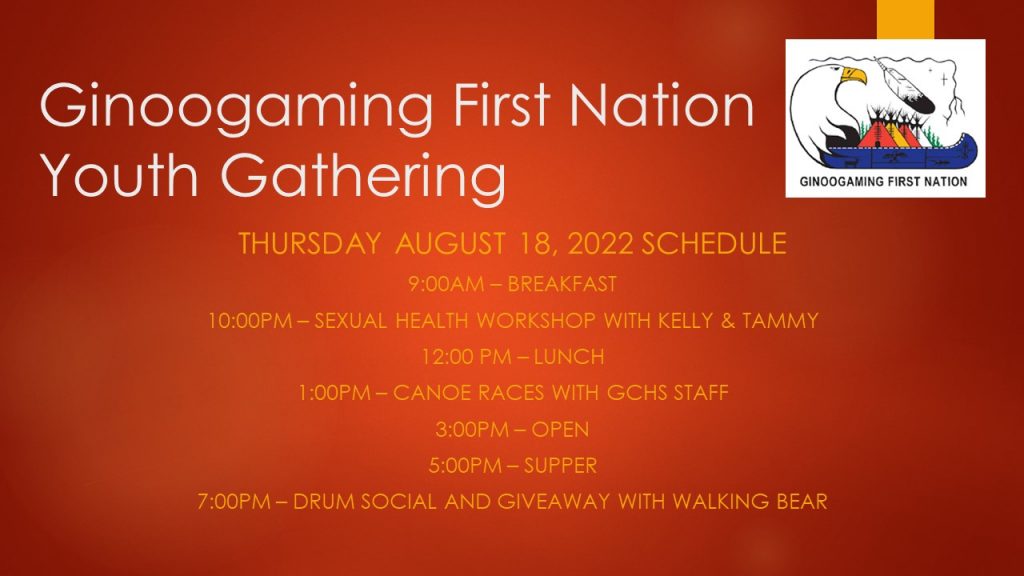 Ginoogaming First Nation Youth Gathering

GINOOGAMING FIRST NATION

THURSDAY AUGUST 18, 2022 SCHEDULE

9:00AM – BREAKFAST

10:00PM – SEXUAL HEALTH WORKSHOP WITH KELLY & TAMMY

12:00 PM – LUNCH

1:00PM – CANOE RACES WITH GCHS STAFF

3:00PM – OPEN

5:00PM – SUPPER

7:00PM – DRUM SOCIAL AND GIVEAWAY WITH WALKING BEAR